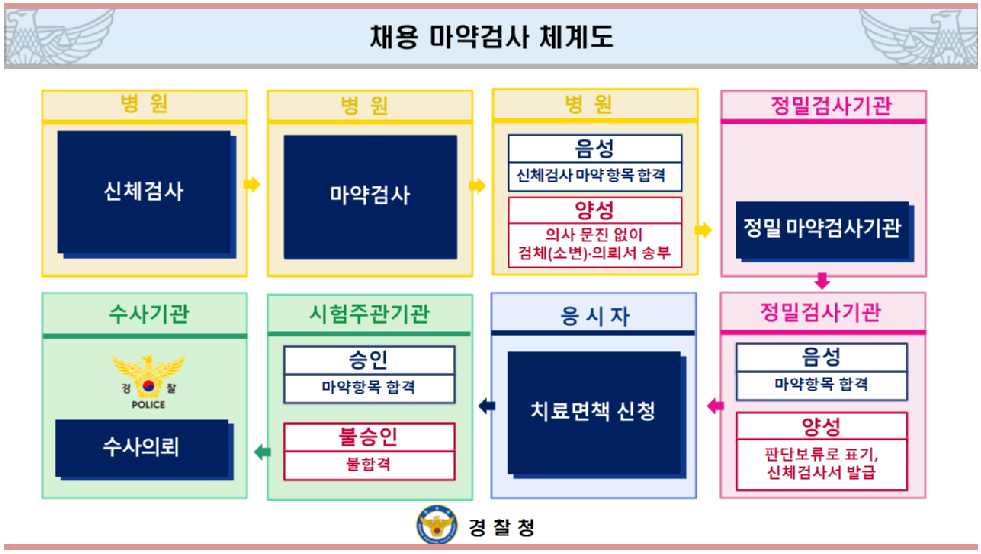 채용 마약검사 체계도

병 원

신체검사

병 원

마약검사

병 원

음성

신체검사 마약항목 합격

양성

의사 문진 없이 검체(소변)·의뢰서 송부

정밀검사기관

정밀 마약검사기관

정밀검사기관

음성

마약항목 합격

양성

판단보류로 표기, 신체검사서 발급

응 시 자

치료면책 신청

시험주관기관

승인

마약항목 합격

불승인

불합격

수사기관

경 찰

POLICE

수사의뢰

경 찰 청